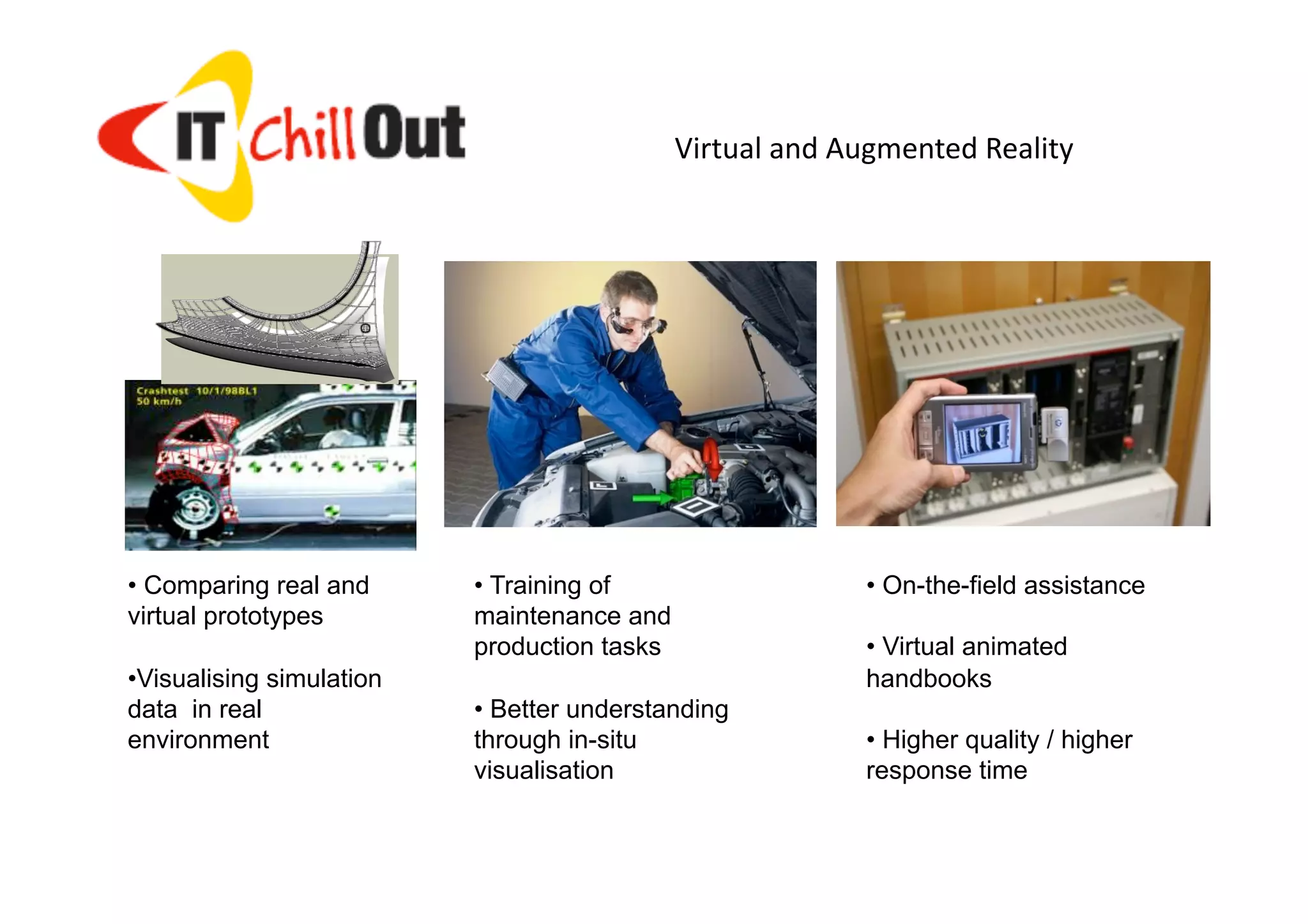 IT Chill Out

Virtual and Augmented Reality

Crashtest 10/1/98BL1
50 km/h

• Comparing real and virtual prototypes

•Visualising simulation data in real environment

• Training of maintenance and production tasks

• Better understanding through in-situ visualisation

• On-the-field assistance

• Virtual animated handbooks

• Higher quality / higher response time